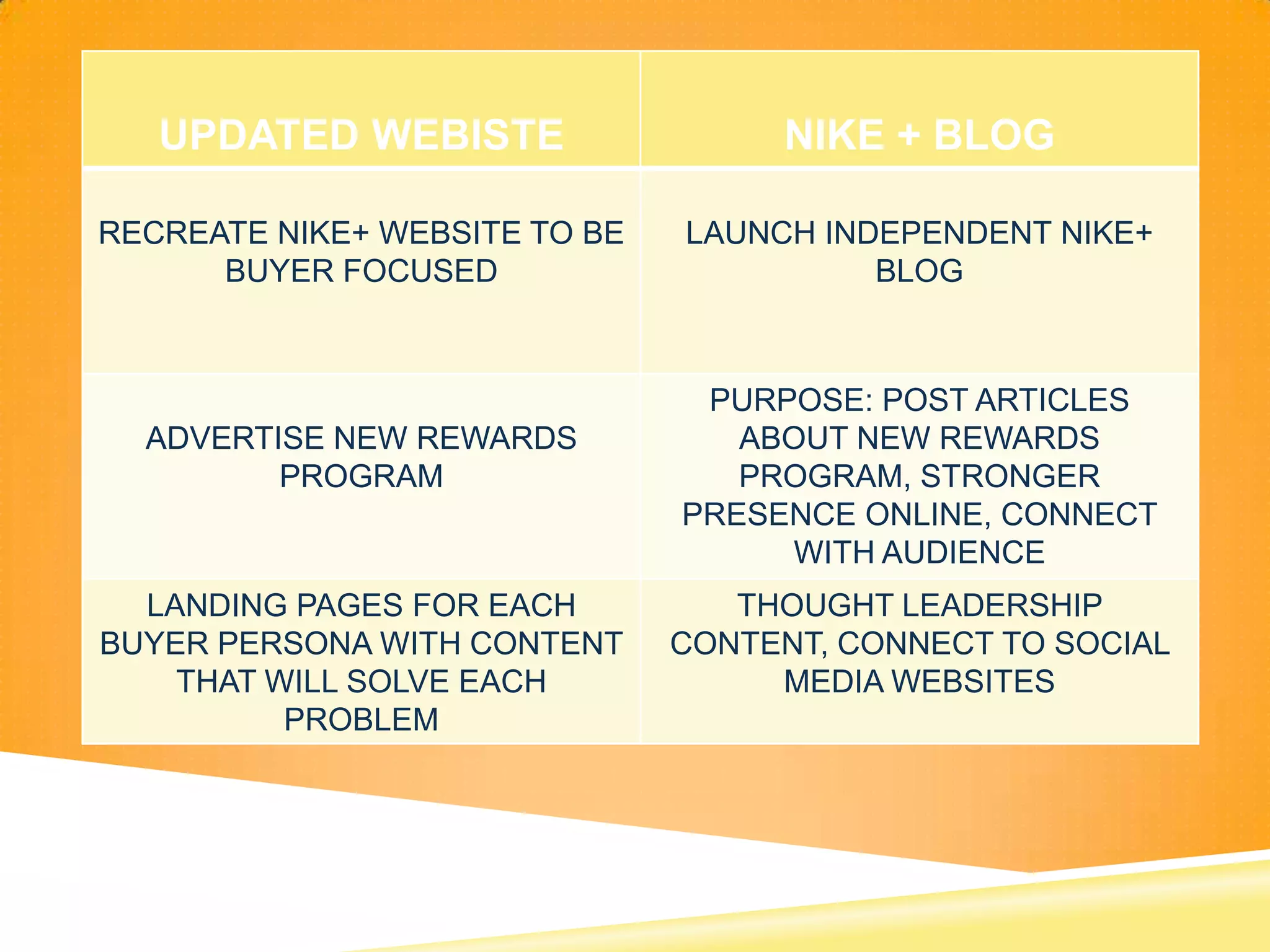 | UPDATED WEBISTE | NIKE + BLOG |
|---|---|
| RECREATE NIKE+ WEBSITE TO BE BUYER FOCUSED | LAUNCH INDEPENDENT NIKE+ BLOG |
| ADVERTISE NEW REWARDS PROGRAM | PURPOSE: POST ARTICLES ABOUT NEW REWARDS PROGRAM, STRONGER PRESENCE ONLINE, CONNECT WITH AUDIENCE |
| LANDING PAGES FOR EACH BUYER PERSONA WITH CONTENT THAT WILL SOLVE EACH PROBLEM | THOUGHT LEADERSHIP CONTENT, CONNECT TO SOCIAL MEDIA WEBSITES |